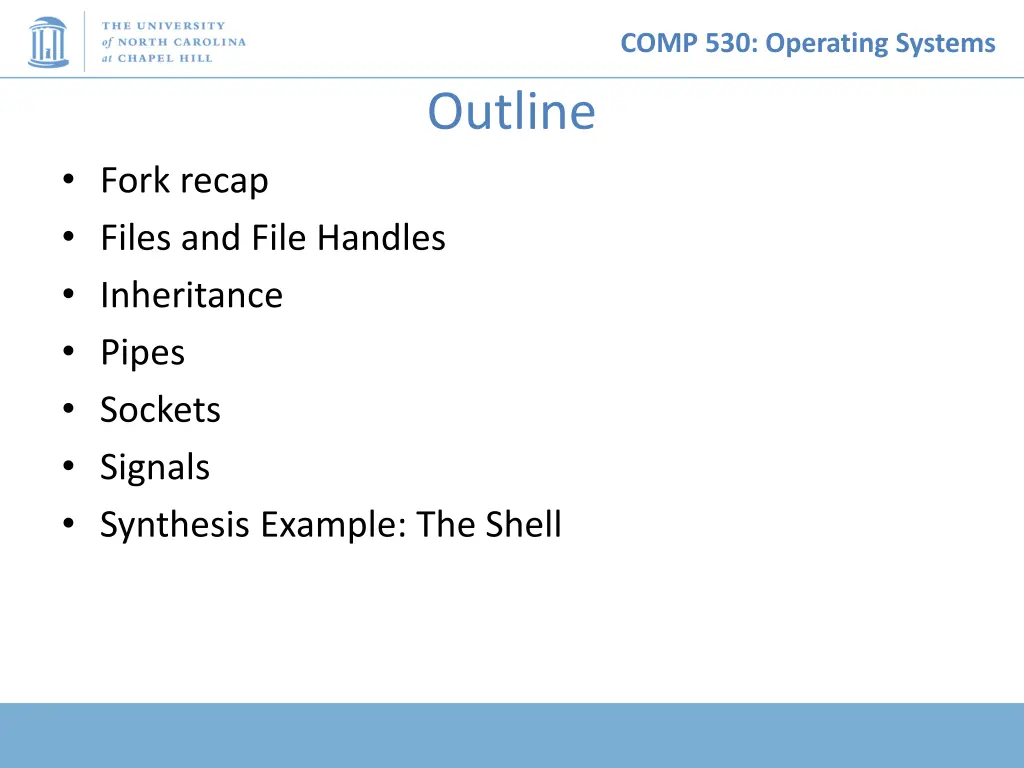 THE UNIVERSITY of NORTH CAROLINA at CHAPEL HILL

COMP 530: Operating Systems

Outline

• Fork recap
• Files and File Handles
• Inheritance
• Pipes
• Sockets
• Signals
• Synthesis Example: The Shell